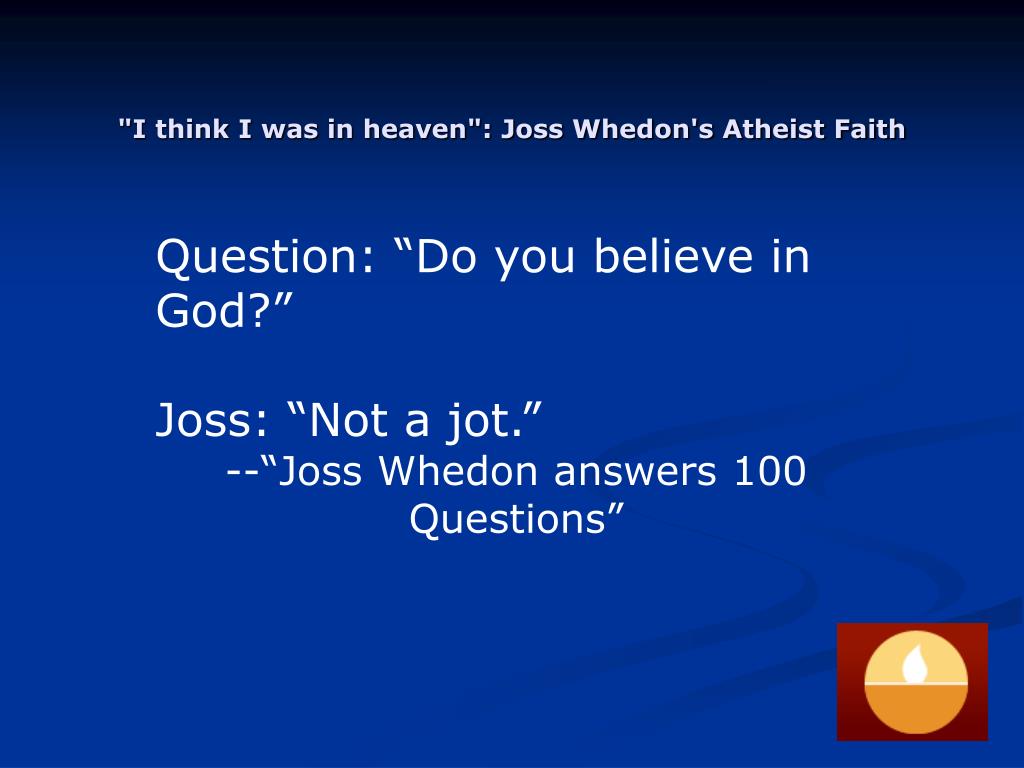 "I think I was in heaven": Joss Whedon's Atheist Faith

Question: “Do you believe in God?”

Joss: “Not a jot.”
--“Joss Whedon answers 100 Questions”